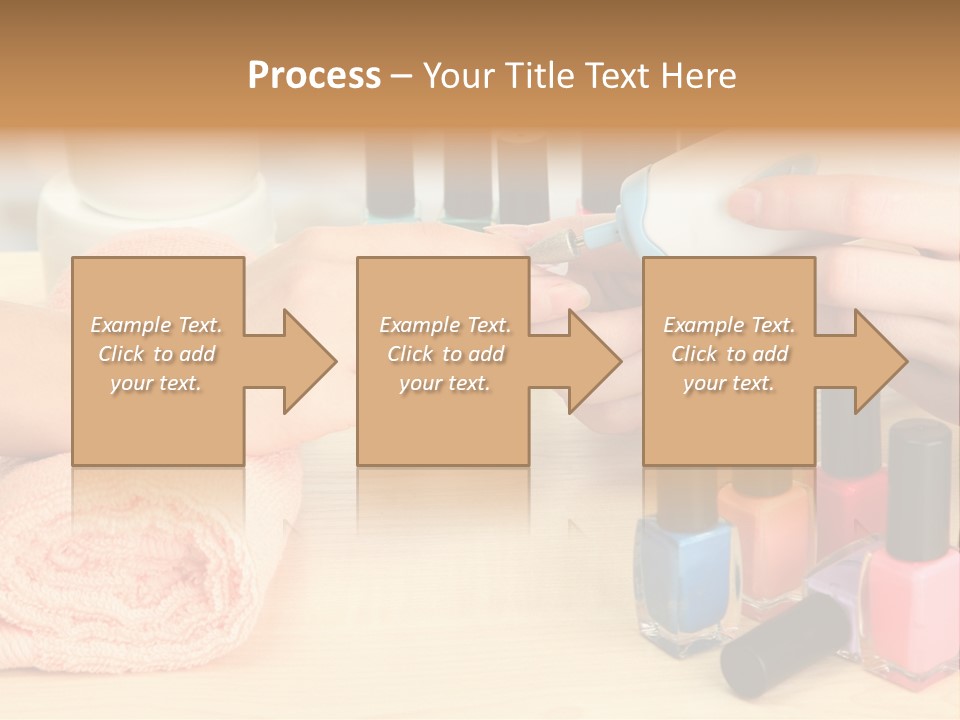 Process – Your Title Text Here

Example Text. Click to add your text.

Example Text. Click to add your text.

Example Text. Click to add your text.